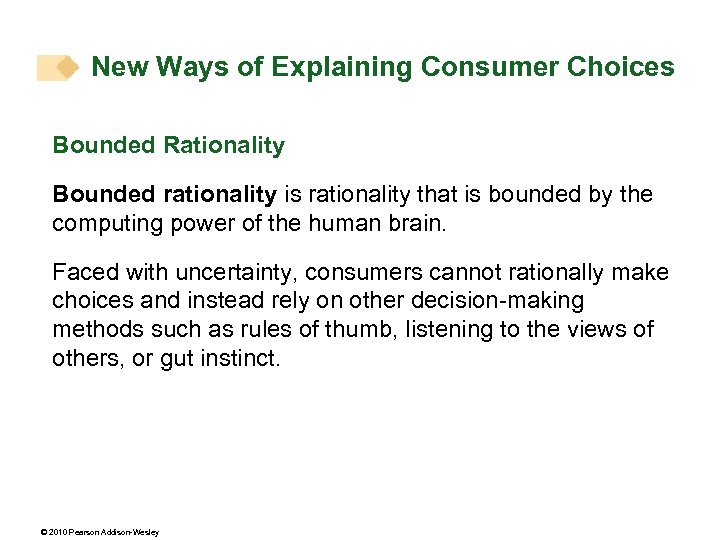 New Ways of Explaining Consumer Choices

Bounded Rationality

Bounded rationality is rationality that is bounded by the computing power of the human brain.

Faced with uncertainty, consumers cannot rationally make choices and instead rely on other decision-making methods such as rules of thumb, listening to the views of others, or gut instinct.

© 2010 Pearson Addison-Wesley